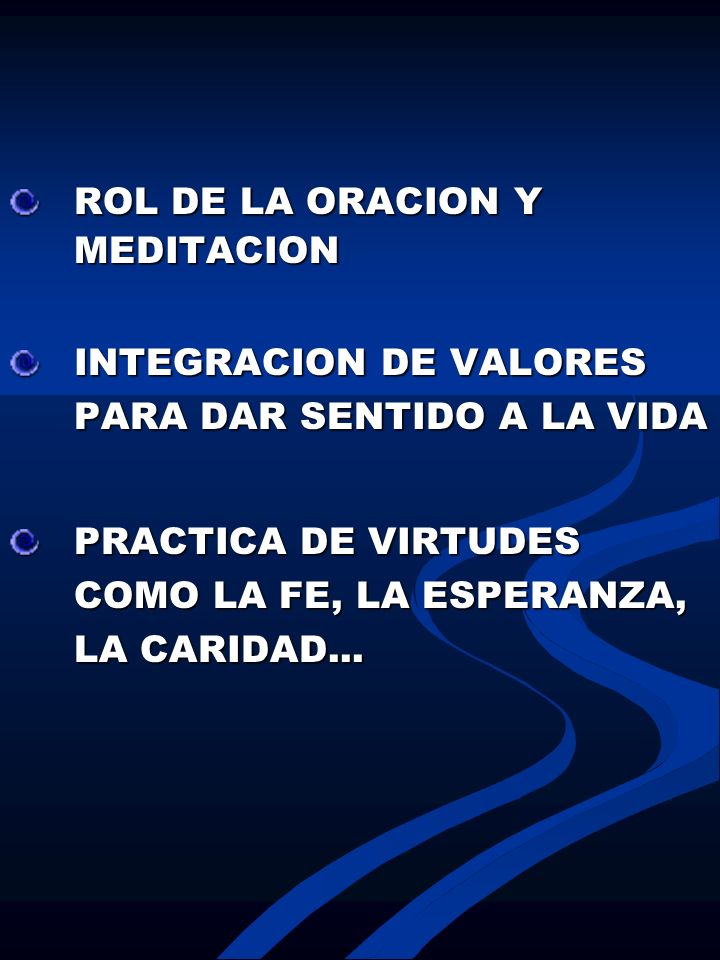 ROL DE LA ORACION Y MEDITACION

INTEGRACION DE VALORES PARA DAR SENTIDO A LA VIDA

PRACTICA DE VIRTUDES COMO LA FE, LA ESPERANZA, LA CARIDAD…